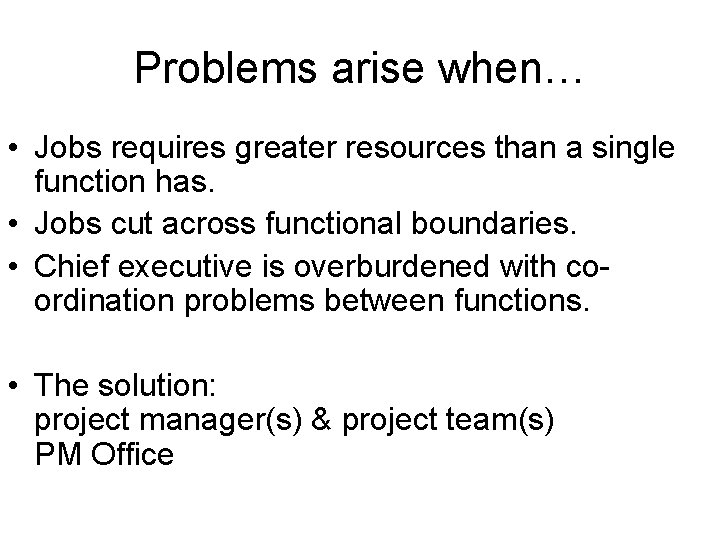 Problems arise when…

• Jobs requires greater resources than a single function has.
• Jobs cut across functional boundaries.
• Chief executive is overburdened with co-ordination problems between functions.

• The solution:
project manager(s) & project team(s)
PM Office